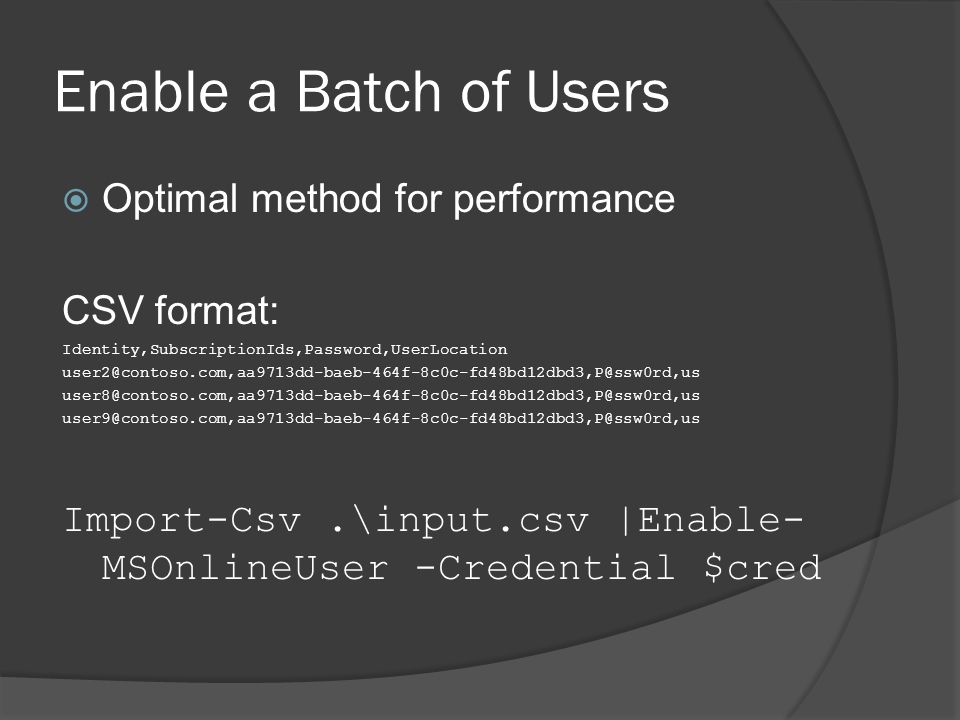 Enable a Batch of Users

Optimal method for performance

CSV format:
Identity,SubscriptionIds,Password,UserLocation
user2@contoso.com,aa9713dd-baeb-464f-8c0c-fd48bd12dbd3,P@ssw0rd,us
user8@contoso.com,aa9713dd-baeb-464f-8c0c-fd48bd12dbd3,P@ssw0rd,us
user9@contoso.com,aa9713dd-baeb-464f-8c0c-fd48bd12dbd3,P@ssw0rd,us

Import-Csv .\input.csv |Enable-MSOnlineUser -Credential $cred